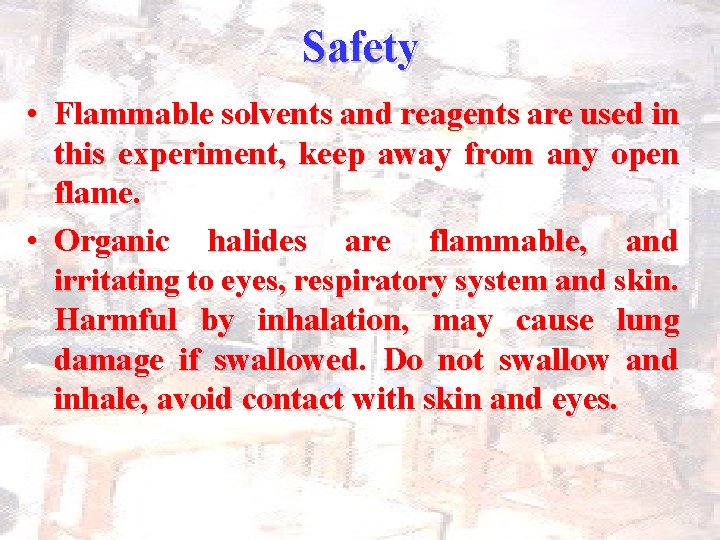 Safety

• Flammable solvents and reagents are used in this experiment, keep away from any open flame.

• Organic halides are flammable, and irritating to eyes, respiratory system and skin. Harmful by inhalation, may cause lung damage if swallowed. Do not swallow and inhale, avoid contact with skin and eyes.